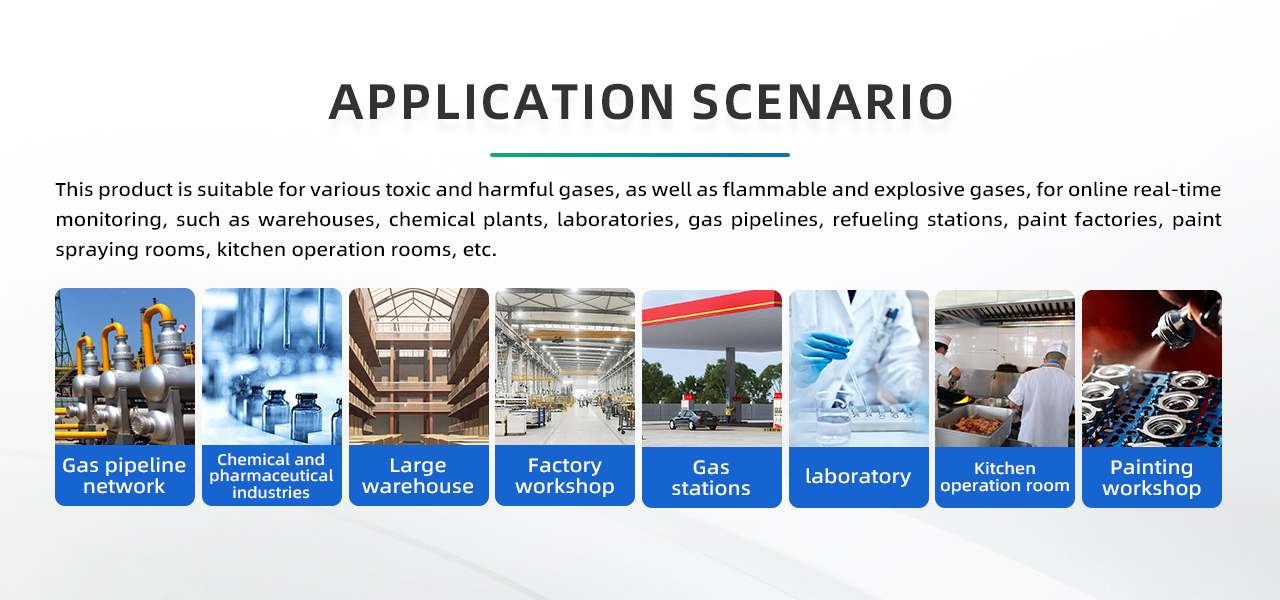 APPLICATION SCENARIO

This product is suitable for various toxic and harmful gases, as well as flammable and explosive gases, for online real-time monitoring, such as warehouses, chemical plants, laboratories, gas pipelines, refueling stations, paint factories, paint spraying rooms, kitchen operation rooms, etc.

Gas pipeline network

Chemical and pharmaceutical industries

Large warehouse

Factory workshop

Gas stations

laboratory

Kitchen operation room

Painting workshop